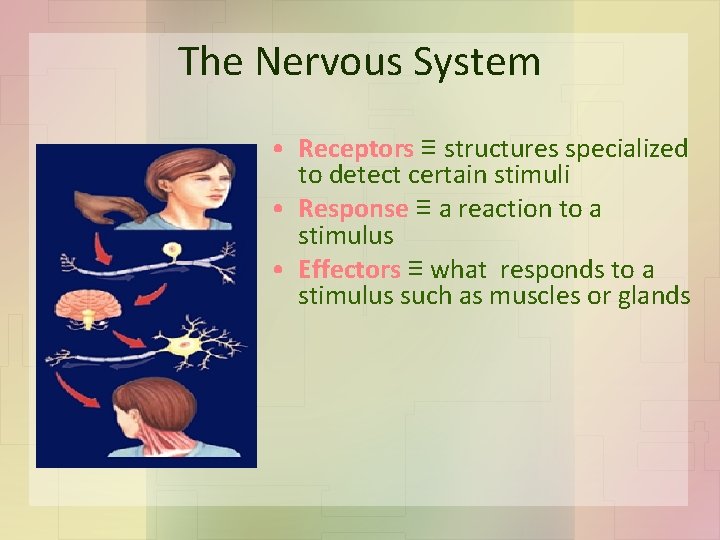 The Nervous System

• Receptors ≡ structures specialized to detect certain stimuli
• Response ≡ a reaction to a stimulus
• Effectors ≡ what responds to a stimulus such as muscles or glands